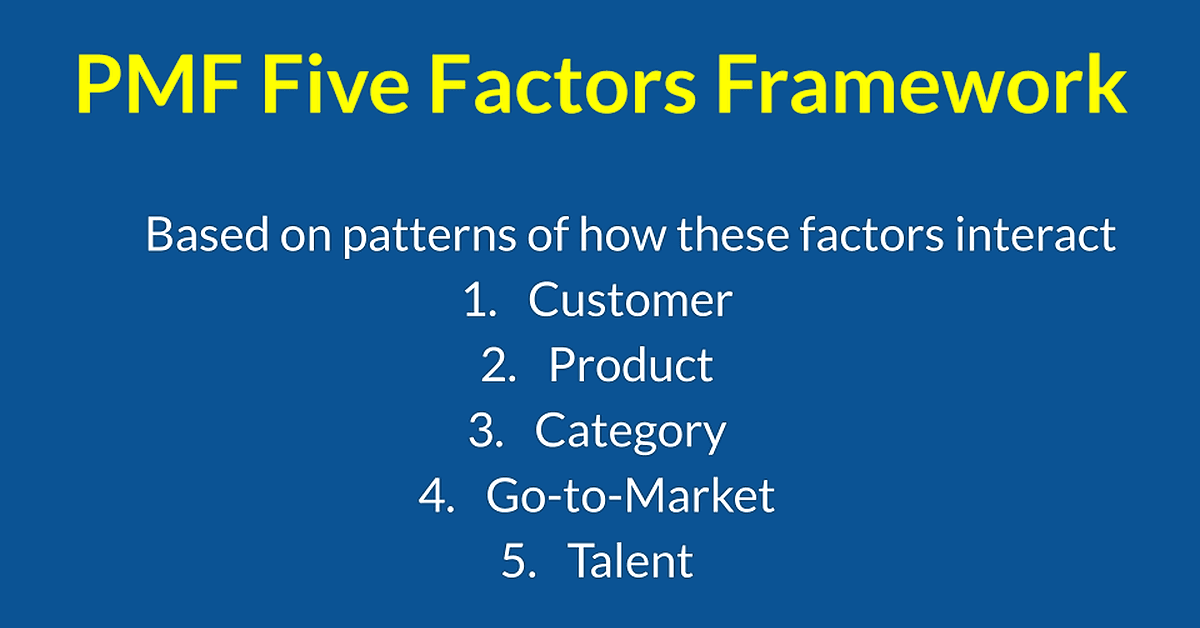 PMF Five Factors Framework

Based on patterns of how these factors interact

1. Customer
2. Product
3. Category
4. Go-to-Market
5. Talent